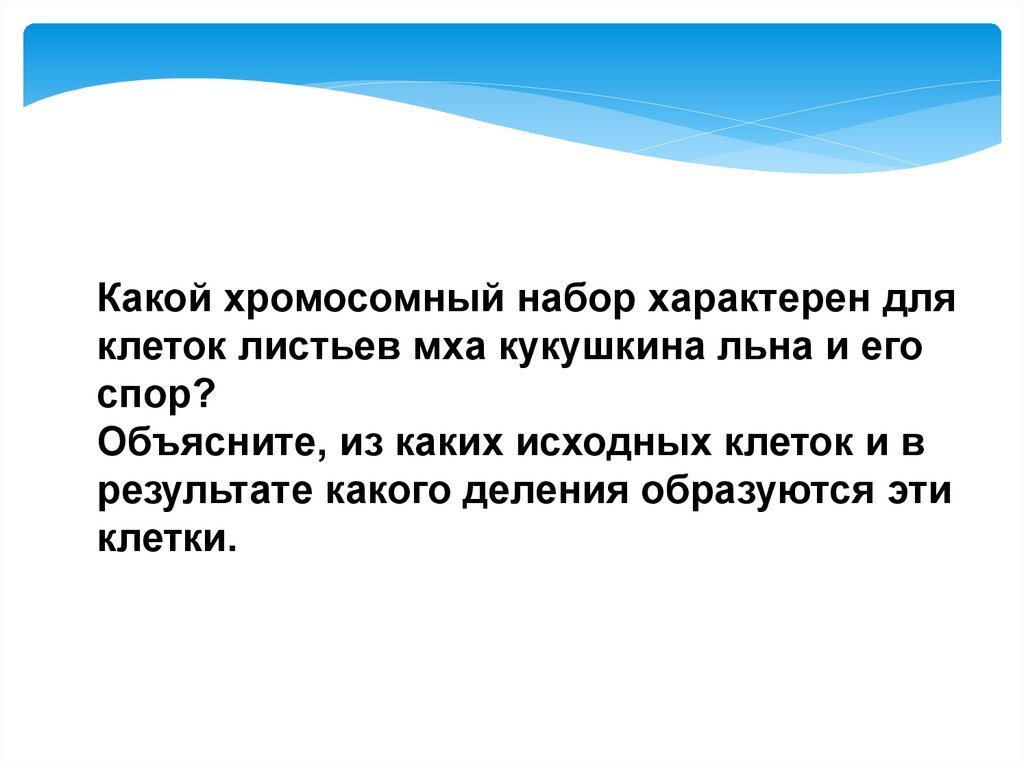 Какой хромосомный набор характерен для клеток листьев мха кукушкина льна и его спор?
Объясните, из каких исходных клеток и в результате какого деления образуются эти клетки.